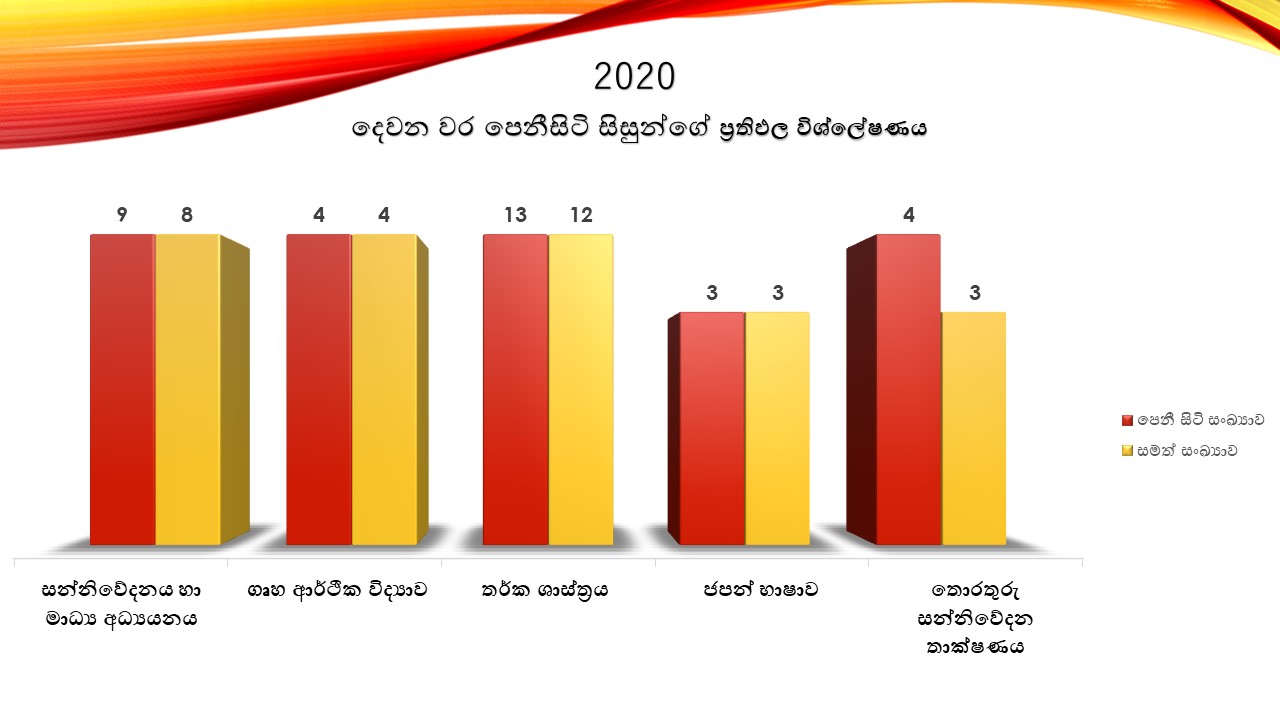 2020
දෙවන වර පෙනීසිටි සිසුන්ගේ ප්‍රතිඵල විශ්ලේෂණය

9 8 4 4 13 12 3 3 4 3

පෙනී සිටි සංඛ්‍යාව
සමත් සංඛ්‍යාව

සන්නිවේදනය හා මාධ්‍ය අධ්‍යයනය
ගෘහ ආර්ථික විද්‍යාව
තර්ක ශාස්ත්‍රය
ජපන් භාෂාව
තොරතුරු සන්නිවේදන තාක්ෂණය